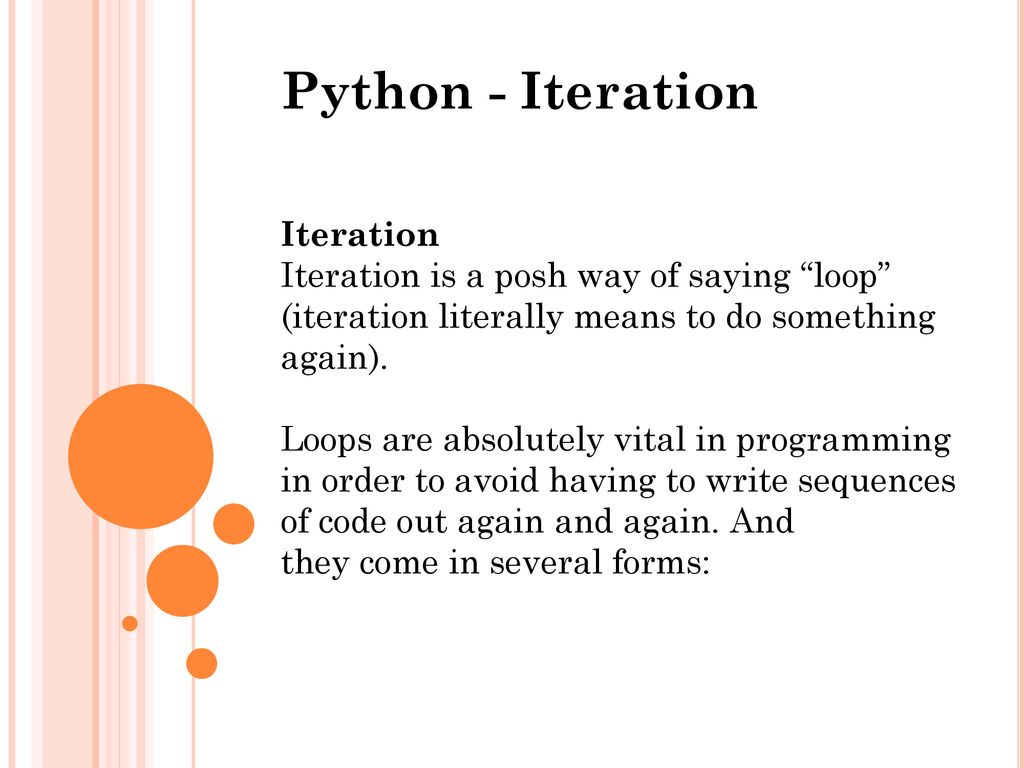 Python - Iteration

Iteration
Iteration is a posh way of saying “loop” (iteration literally means to do something again).

Loops are absolutely vital in programming in order to avoid having to write sequences of code out again and again. And they come in several forms: